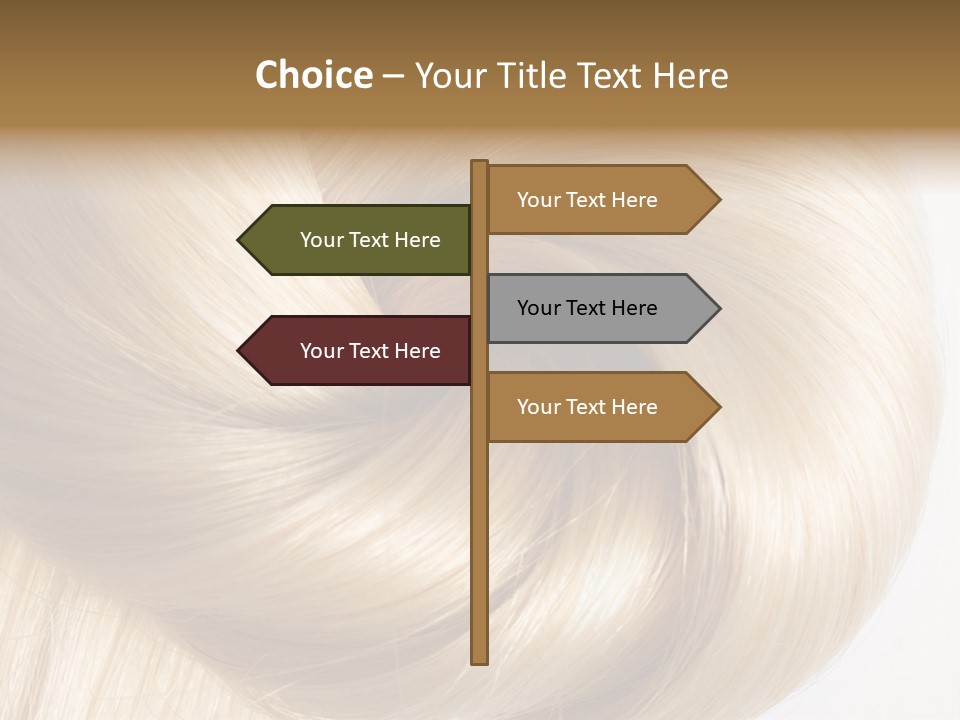 Choice – Your Title Text Here

Your Text Here

Your Text Here

Your Text Here

Your Text Here

Your Text Here